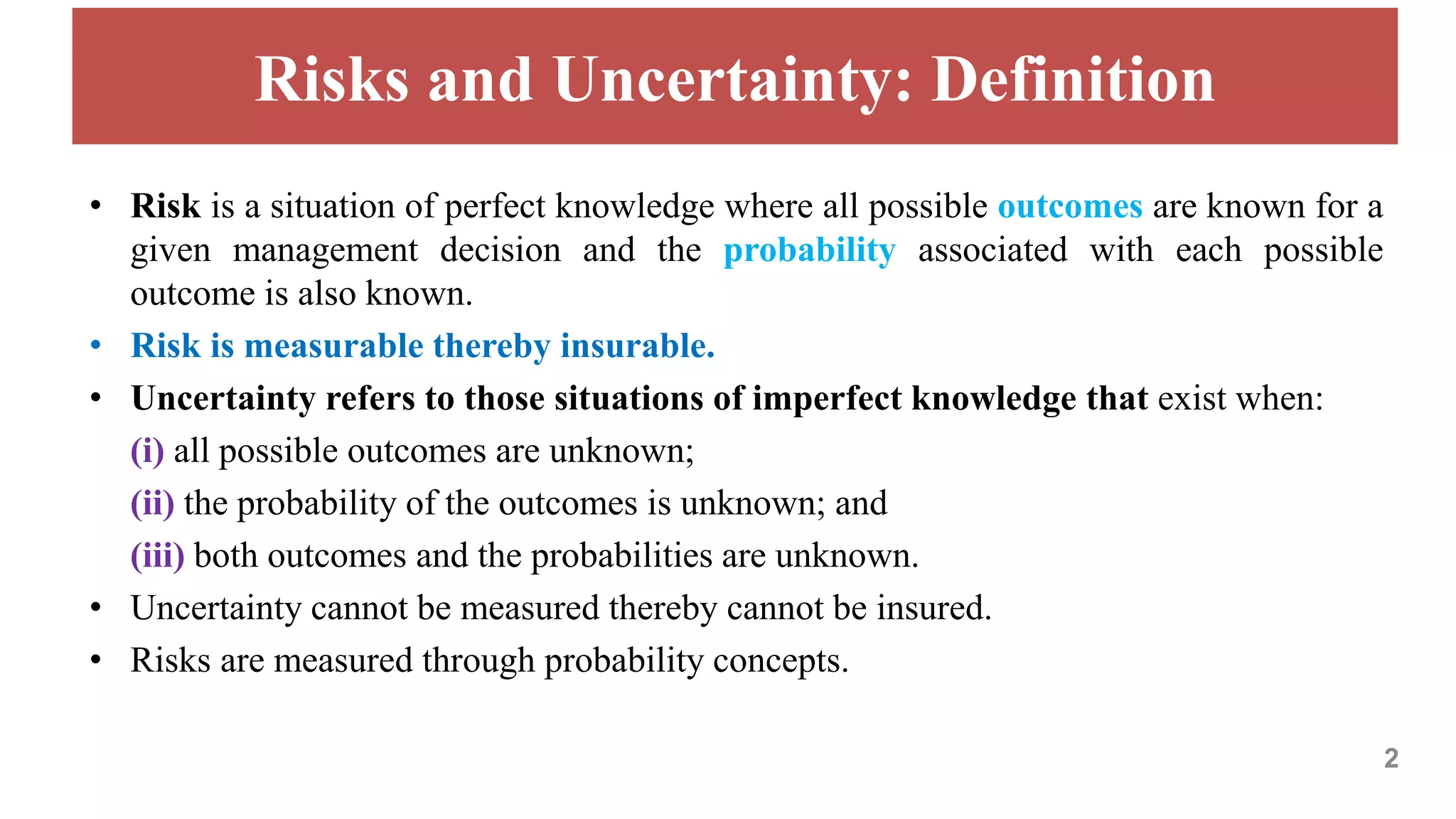 Risks and Uncertainty: Definition

• Risk is a situation of perfect knowledge where all possible outcomes are known for a given management decision and the probability associated with each possible outcome is also known.

• Risk is measurable thereby insurable.

• Uncertainty refers to those situations of imperfect knowledge that exist when:

(i) all possible outcomes are unknown;

(ii) the probability of the outcomes is unknown; and

(iii) both outcomes and the probabilities are unknown.

• Uncertainty cannot be measured thereby cannot be insured.

• Risks are measured through probability concepts.

2